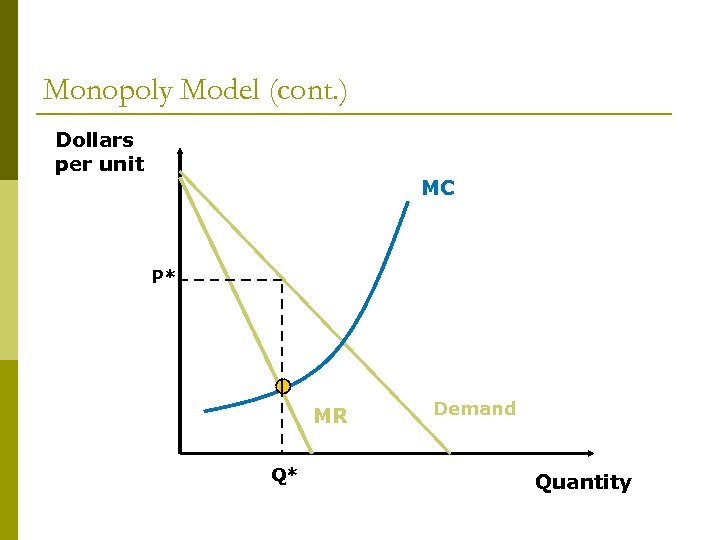 Monopoly Model (cont.)

Dollars per unit

MC

P*

MR

Demand

Q*

Quantity